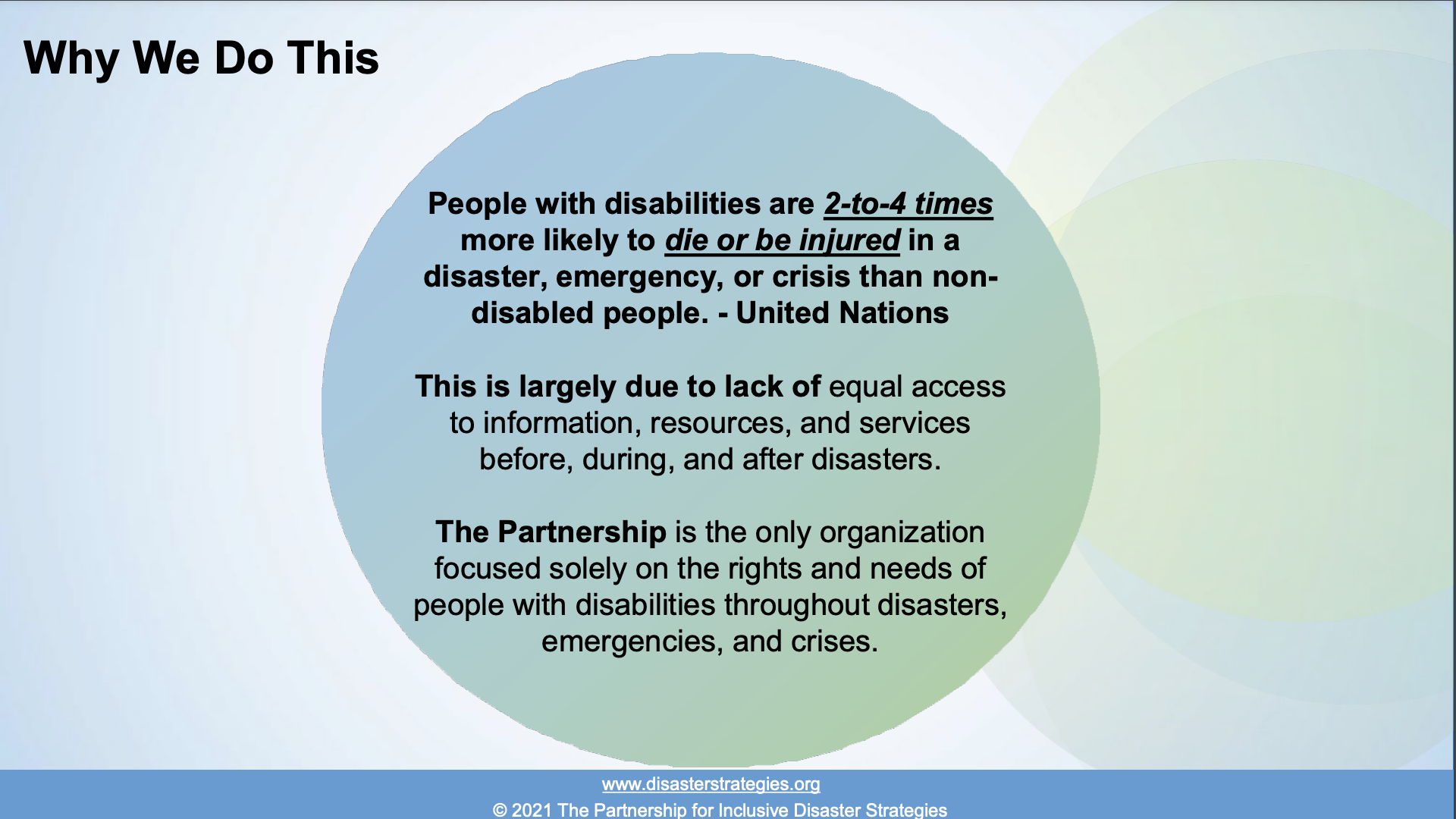 Why We Do This

People with disabilities are 2-to-4 times more likely to die or be injured in a disaster, emergency, or crisis than non-disabled people. - United Nations

This is largely due to lack of equal access to information, resources, and services before, during, and after disasters.

The Partnership is the only organization focused solely on the rights and needs of people with disabilities throughout disasters, emergencies, and crises.

www.disasterstrategies.org
© 2021 The Partnership for Inclusive Disaster Strategies